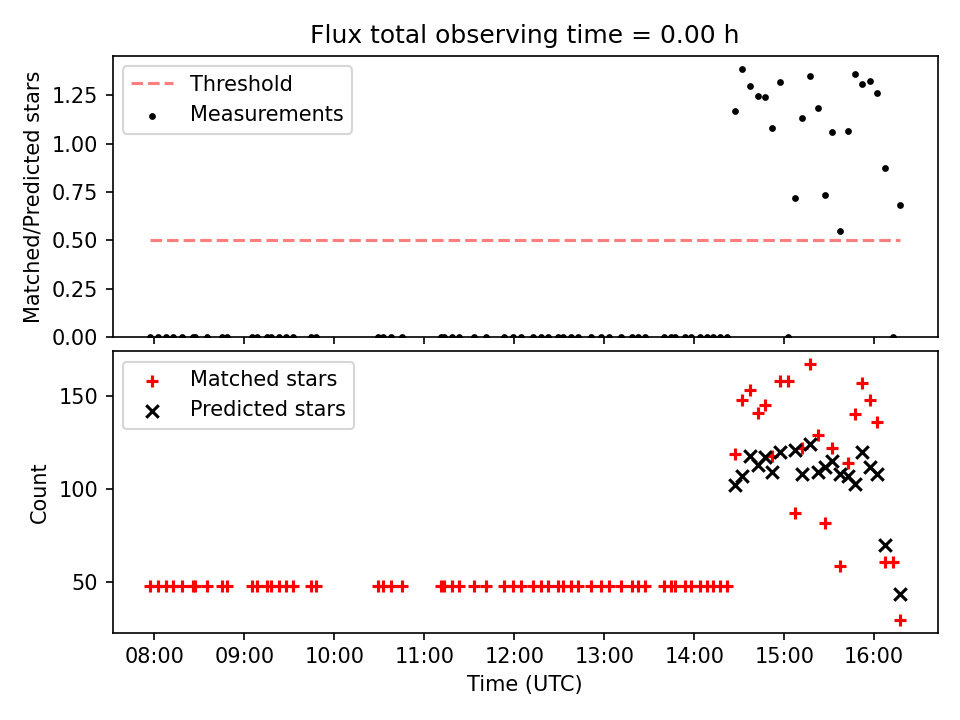 Flux total observing time = 0.00 h

Threshold
Measurements

Matched/Predicted stars

1.25
1.00
0.75
0.50
0.25
0.00

Matched stars
Predicted stars

Count

150
100
50

08:00
09:00
10:00
11:00
12:00
13:00
14:00
15:00
16:00

Time (UTC)